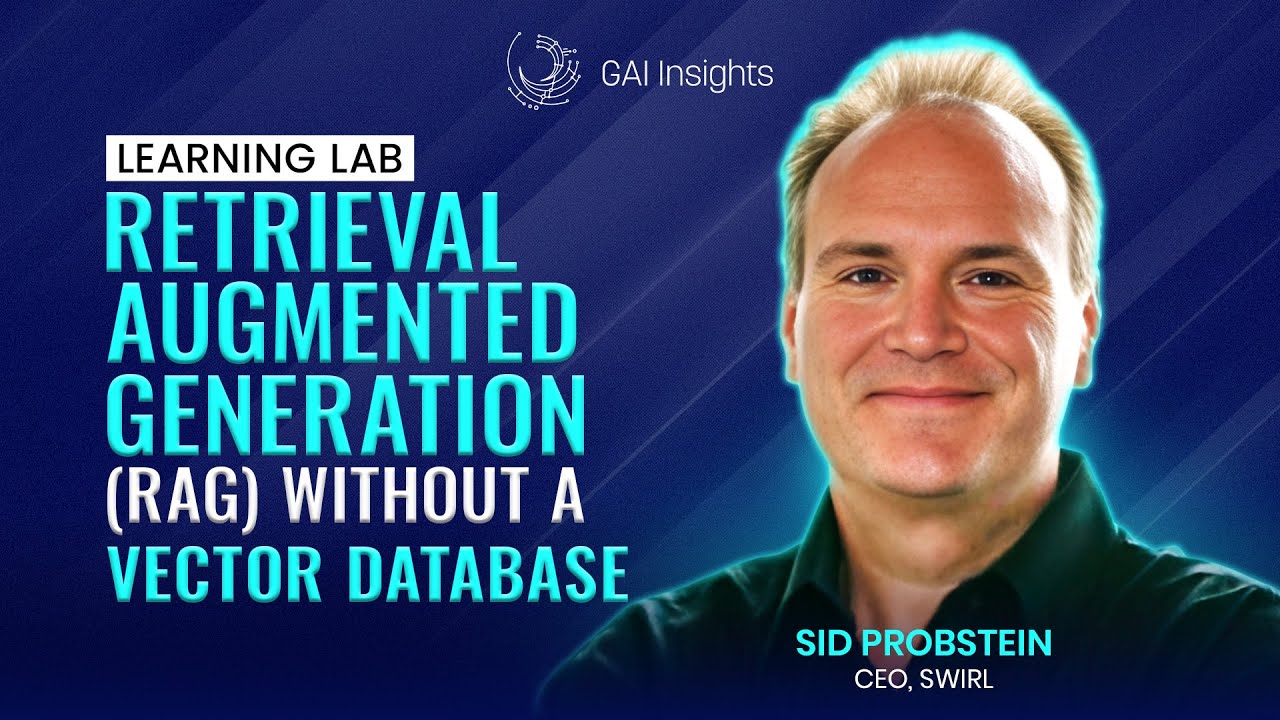 GAI Insights

LEARNING LAB

RETRIEVAL AUGMENTED GENERATION (RAG) WITHOUT A VECTOR DATABASE

SID PROBSTEIN
CEO, SWIRL